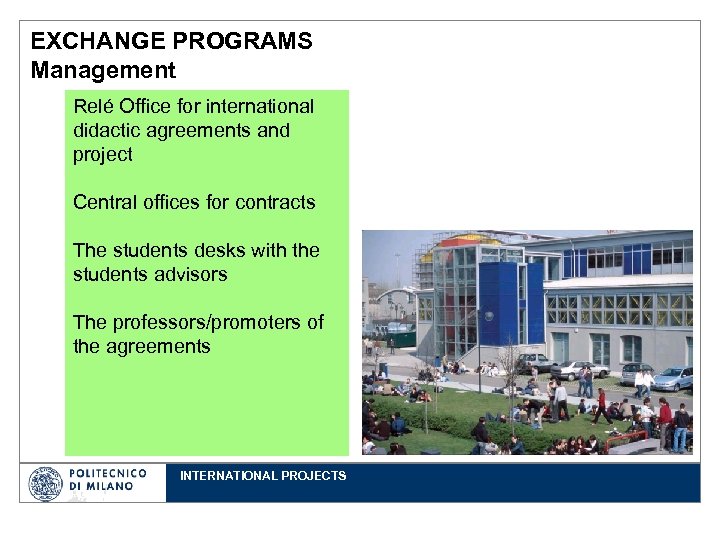 EXCHANGE PROGRAMS
Management

Relé Office for international didactic agreements and project

Central offices for contracts

The students desks with the students advisors

The professors/promoters of the agreements

POLITECNICO DI MILANO

INTERNATIONAL PROJECTS